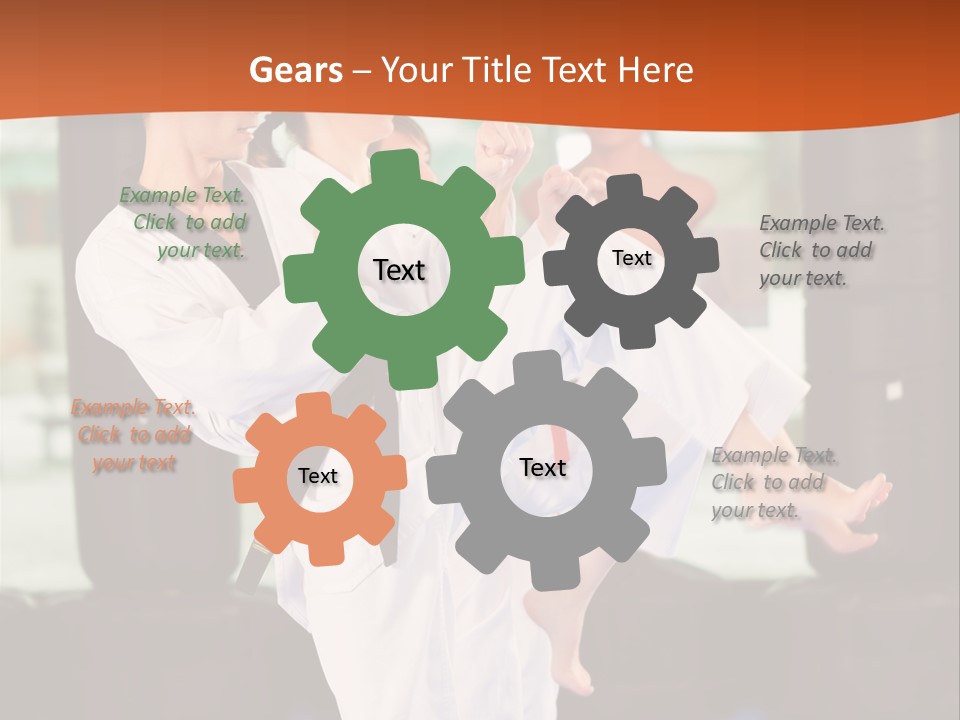 Gears – Your Title Text Here

Example Text. Click to add your text.

Text

Text

Example Text. Click to add your text.

Example Text. Click to add your text

Text

Text

Example Text. Click to add your text.